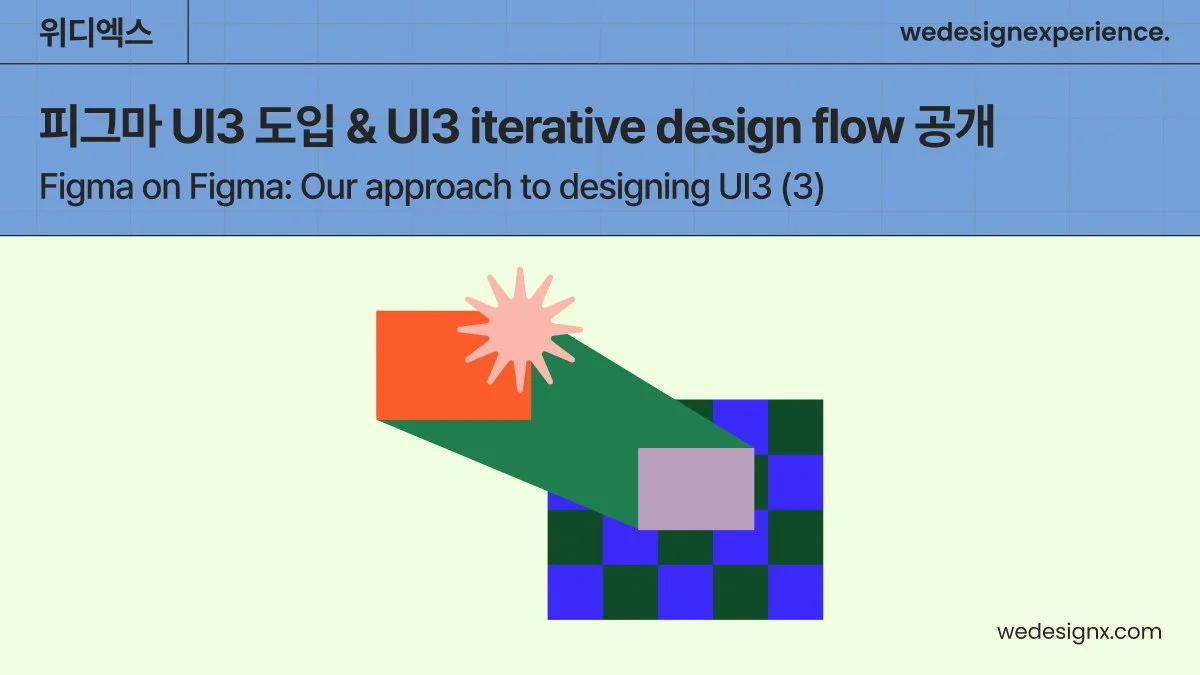 위디엑스

wedesignexperience.

피그마 UI3 도입 & UI3 iterative design flow 공개

Figma on Figma: Our approach to designing UI3 (3)

wedesignx.com